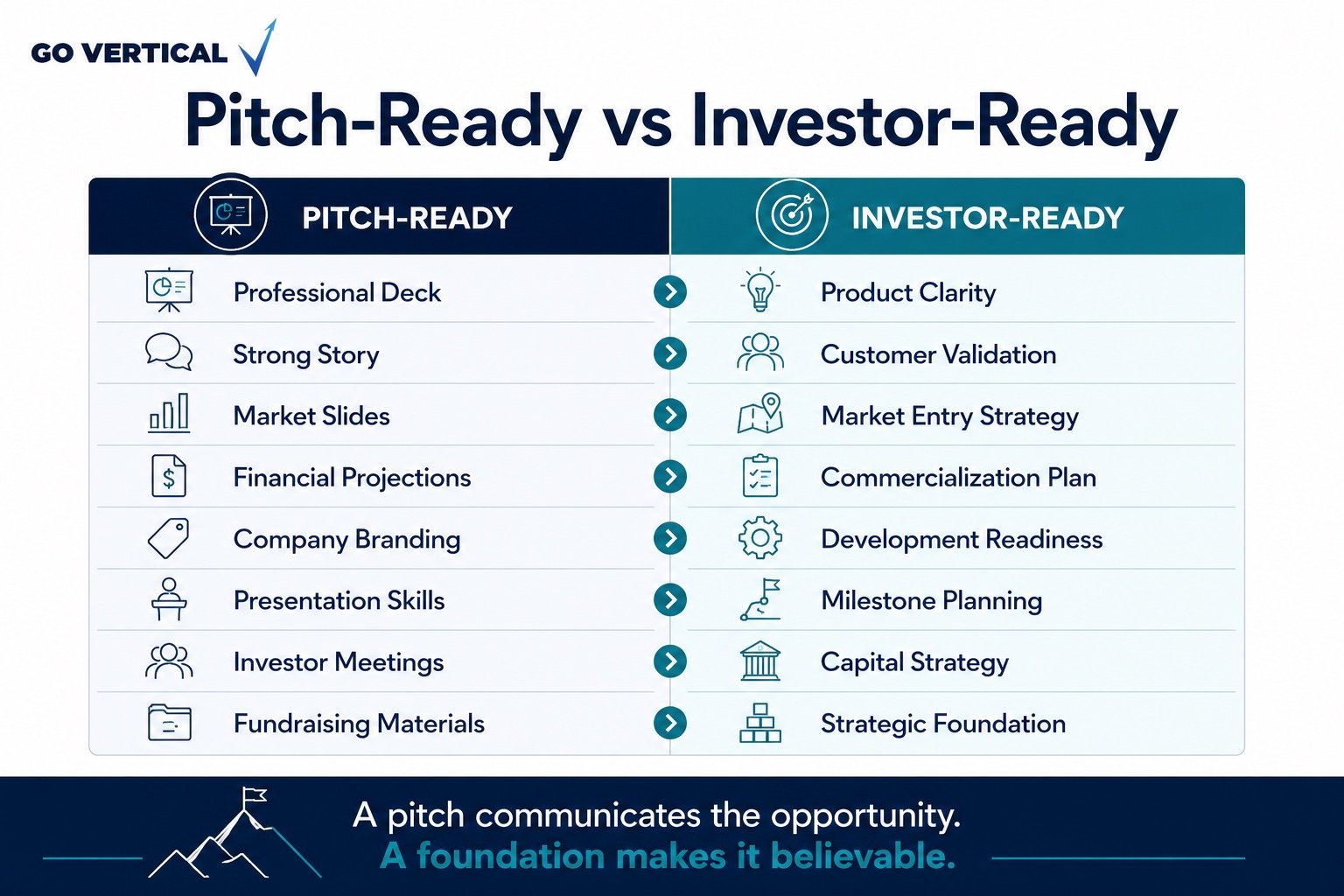 GO VERTICAL

Pitch-Ready vs Investor-Ready

| PITCH-READY | INVESTOR-READY |
|---|---|
| Professional Deck | Product Clarity |
| Strong Story | Customer Validation |
| Market Slides | Market Entry Strategy |
| Financial Projections | Commercialization Plan |
| Company Branding | Development Readiness |
| Presentation Skills | Milestone Planning |
| Investor Meetings | Capital Strategy |
| Fundraising Materials | Strategic Foundation |

A pitch communicates the opportunity.
A foundation makes it believable.